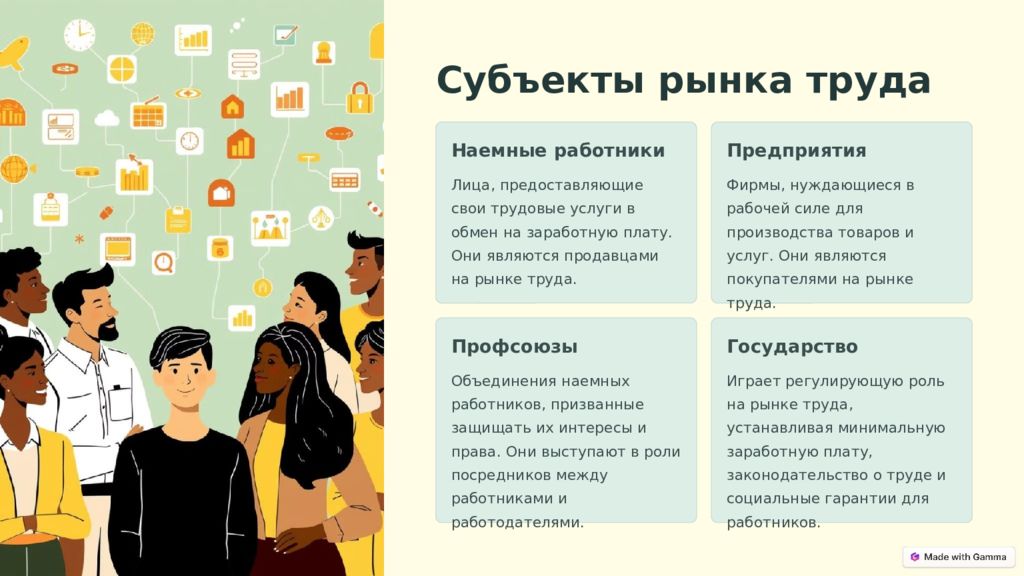 Субъекты рынка труда

Наемные работники

Лица, предоставляющие свои трудовые услуги в обмен на заработную плату. Они являются продавцами на рынке труда.

Предприятия

Фирмы, нуждающиеся в рабочей силе для производства товаров и услуг. Они являются покупателями на рынке труда.

Профсоюзы

Объединения наемных работников, призванные защищать их интересы и права. Они выступают в роли посредников между работниками и работодателями.

Государство

Играет регулирующую роль на рынке труда, устанавливая минимальную заработную плату, законодательство о труде и социальные гарантии для работников.

Made with Gamma